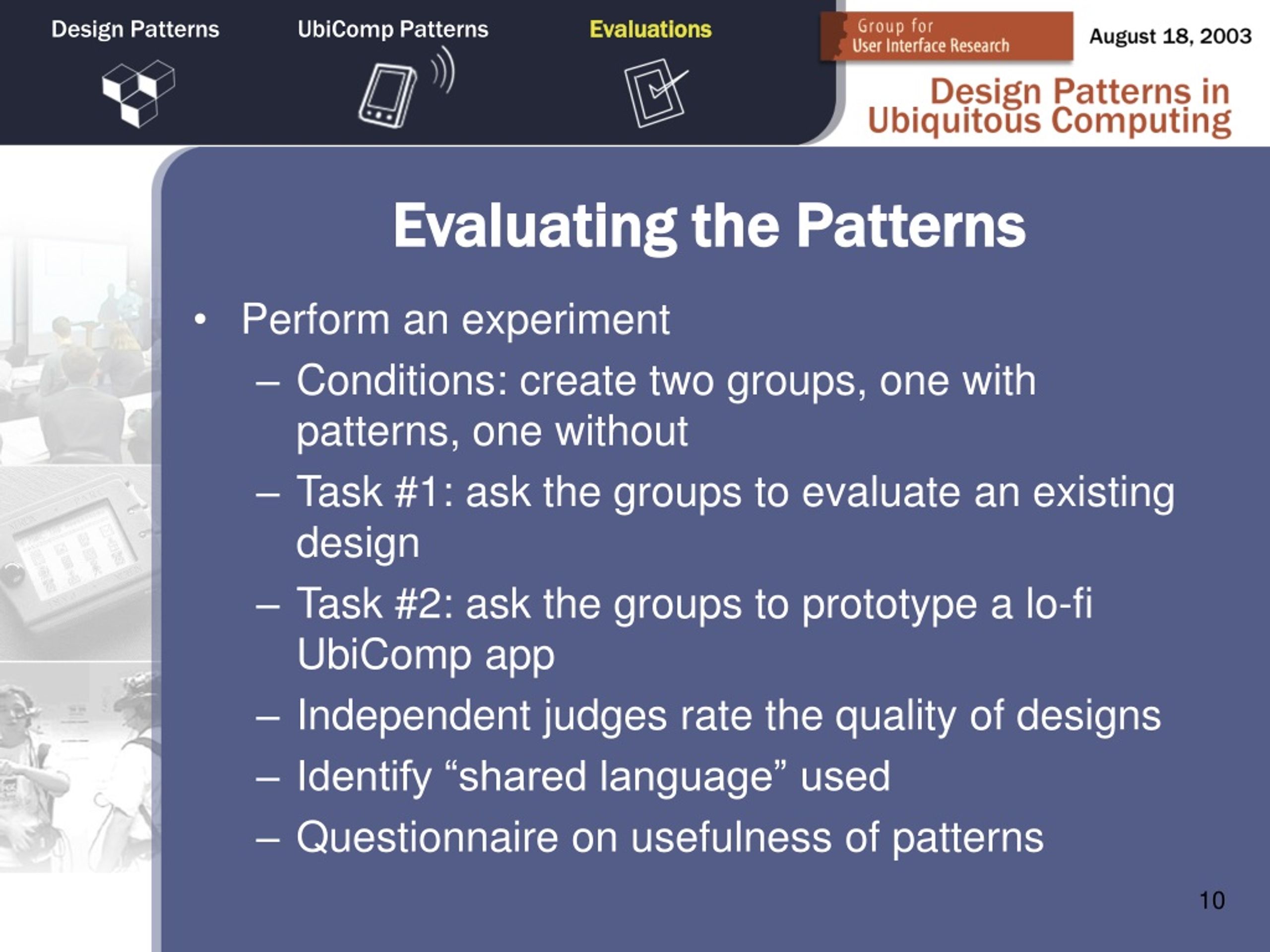 Design Patterns

UbiComp Patterns

Evaluations

Group for User Interface Research

August 18, 2003

Design Patterns in Ubiquitous Computing

Evaluating the Patterns

• Perform an experiment
– Conditions: create two groups, one with patterns, one without
– Task #1: ask the groups to evaluate an existing design
– Task #2: ask the groups to prototype a lo-fi UbiComp app
– Independent judges rate the quality of designs
– Identify “shared language” used
– Questionnaire on usefulness of patterns

10